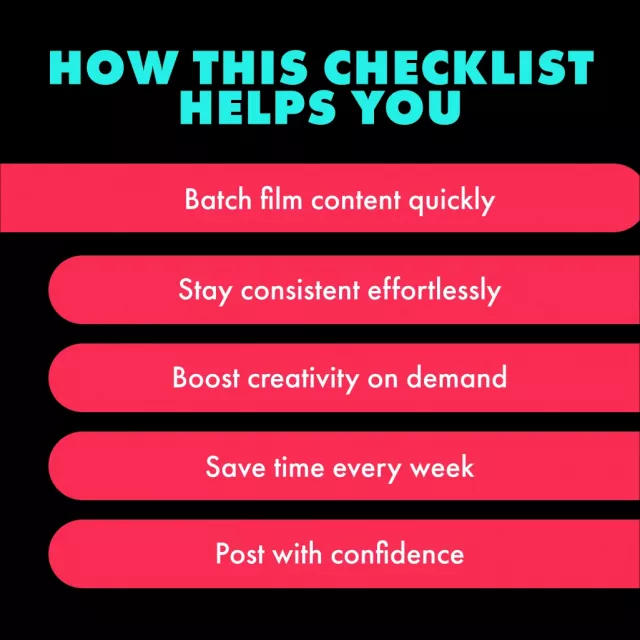 HOW THIS CHECKLIST HELPS YOU

Batch film content quickly

Stay consistent effortlessly

Boost creativity on demand

Save time every week

Post with confidence